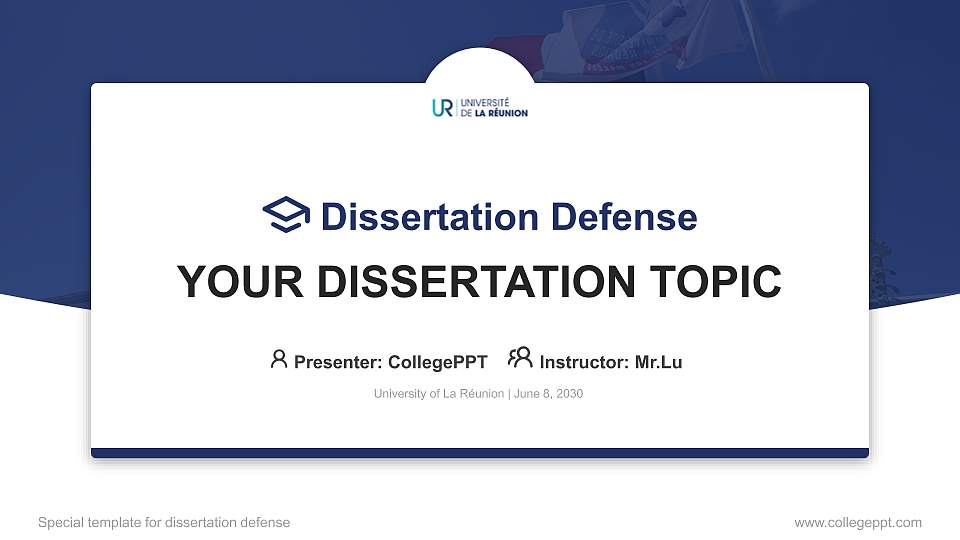 UR UNIVERSITÉ DE LA RÉUNION

Dissertation Defense

YOUR DISSERTATION TOPIC

Presenter: CollegePPT Instructor: Mr.Lu

University of La Réunion | June 8, 2030

Special template for dissertation defense

www.collegeppt.com